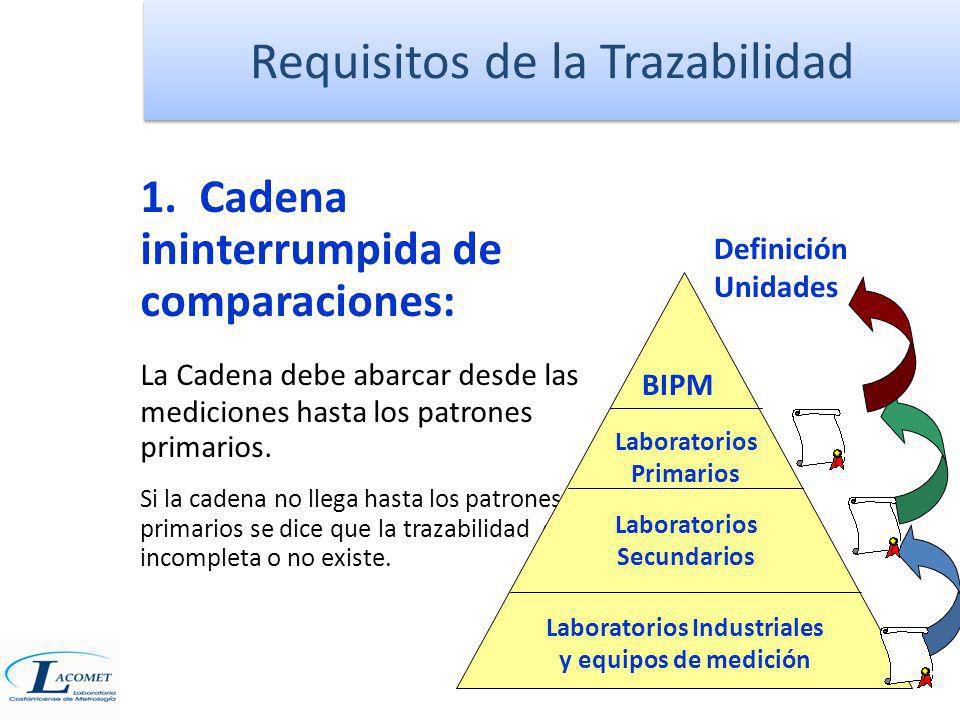 Requisitos de la Trazabilidad

1. Cadena ininterrumpida de comparaciones:

La Cadena debe abarcar desde las mediciones hasta los patrones primarios.

Si la cadena no llega hasta los patrones primarios se dice que la trazabilidad incompleta o no existe.

Definición Unidades

BIPM

Laboratorios Primarios

Laboratorios Secundarios

Laboratorios Industriales y equipos de medición

LACOMET
Laboratorio Costarricense de Metrología